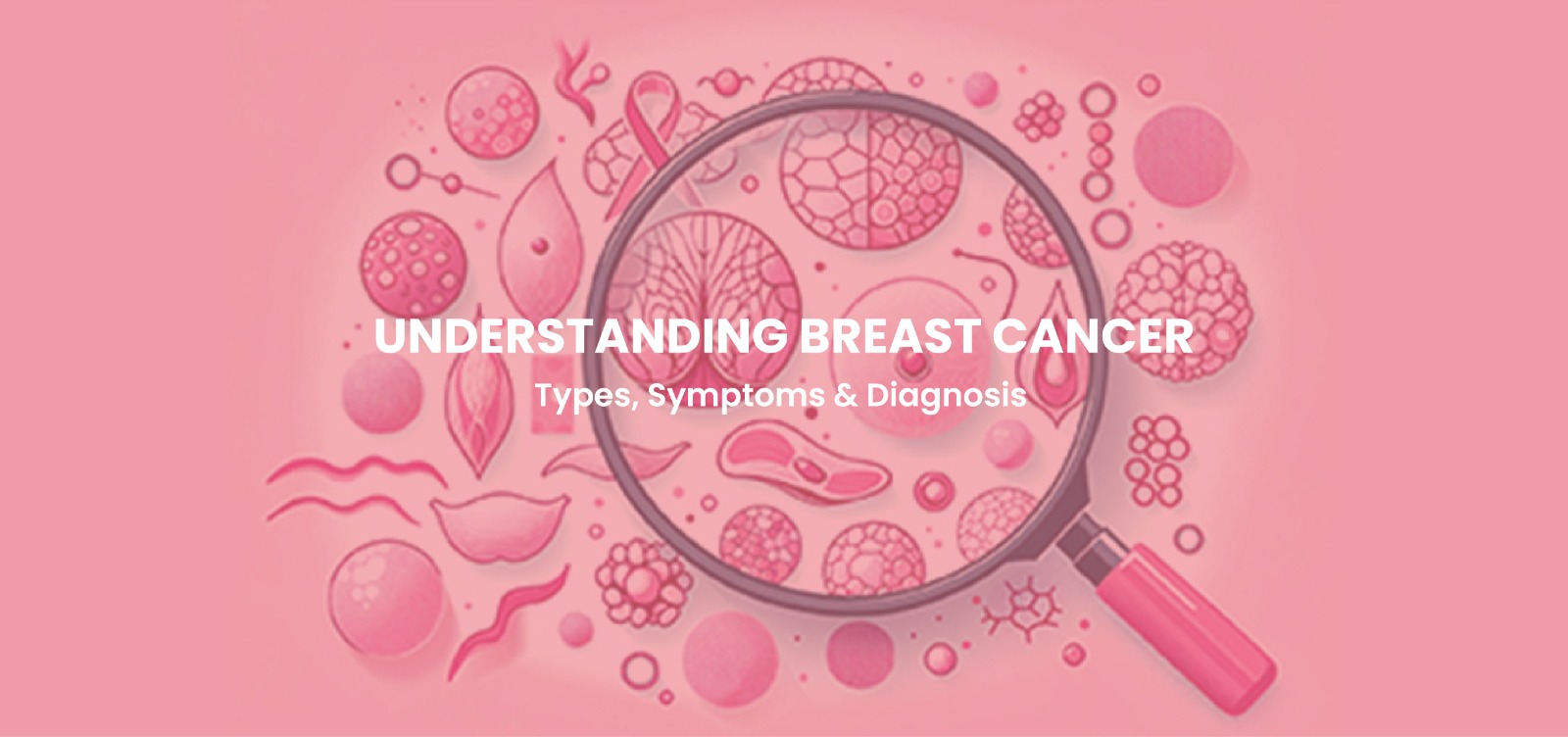 UNDERSTANDING BREAST CANCER
Types, Symptoms & Diagnosis